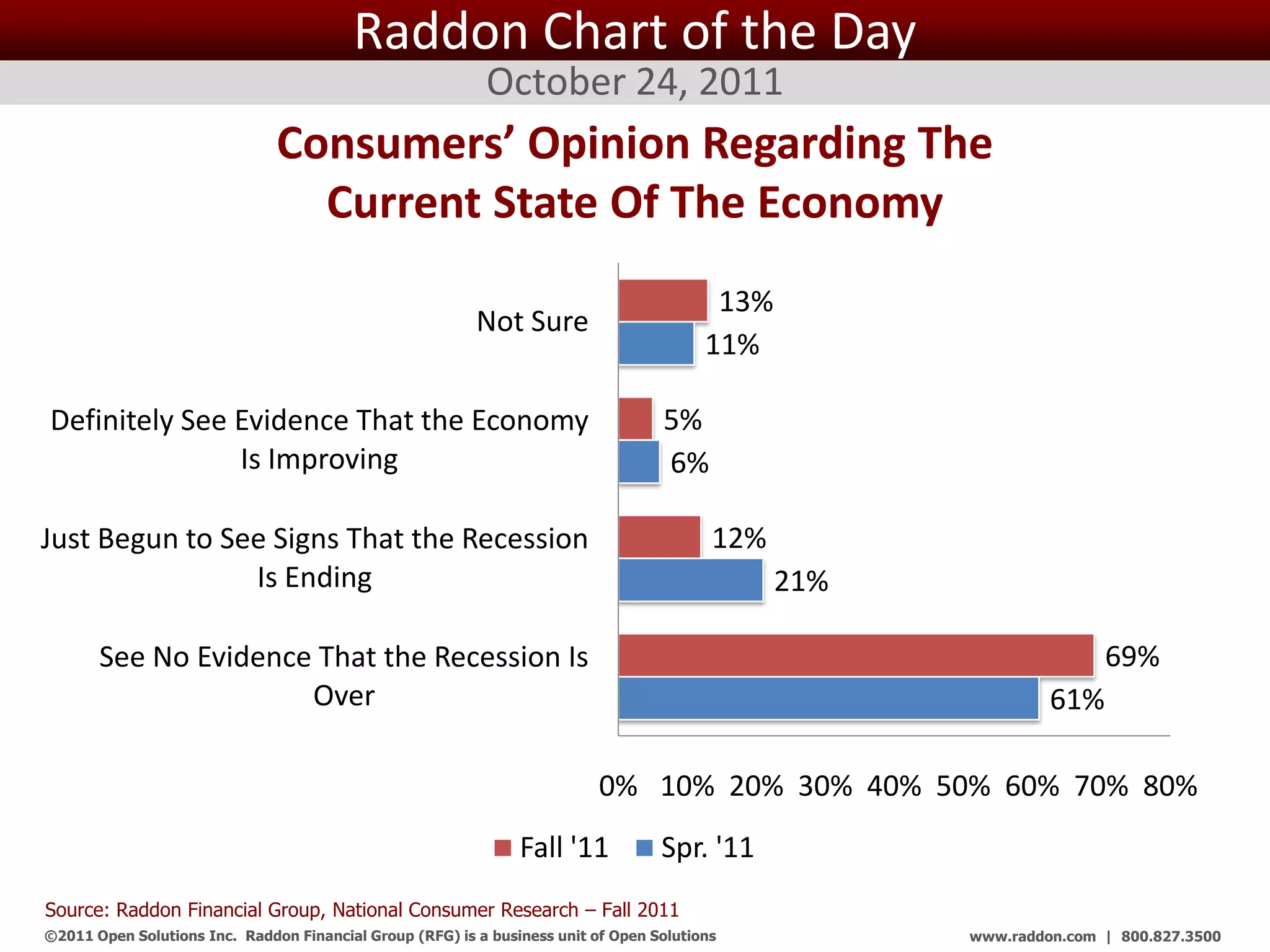 Raddon Chart of the Day

October 24, 2011

Consumers' Opinion Regarding The Current State Of The Economy

Not Sure
13%
11%

Definitely See Evidence That the Economy Is Improving
5%
6%

Just Begun to See Signs That the Recession Is Ending
12%
21%

See No Evidence That the Recession Is Over
69%
61%

0% 10% 20% 30% 40% 50% 60% 70% 80%

Fall '11 Spr. '11

Source: Raddon Financial Group, National Consumer Research – Fall 2011

©2011 Open Solutions Inc. Raddon Financial Group (RFG) is a business unit of Open Solutions

www.raddon.com | 800.827.3500